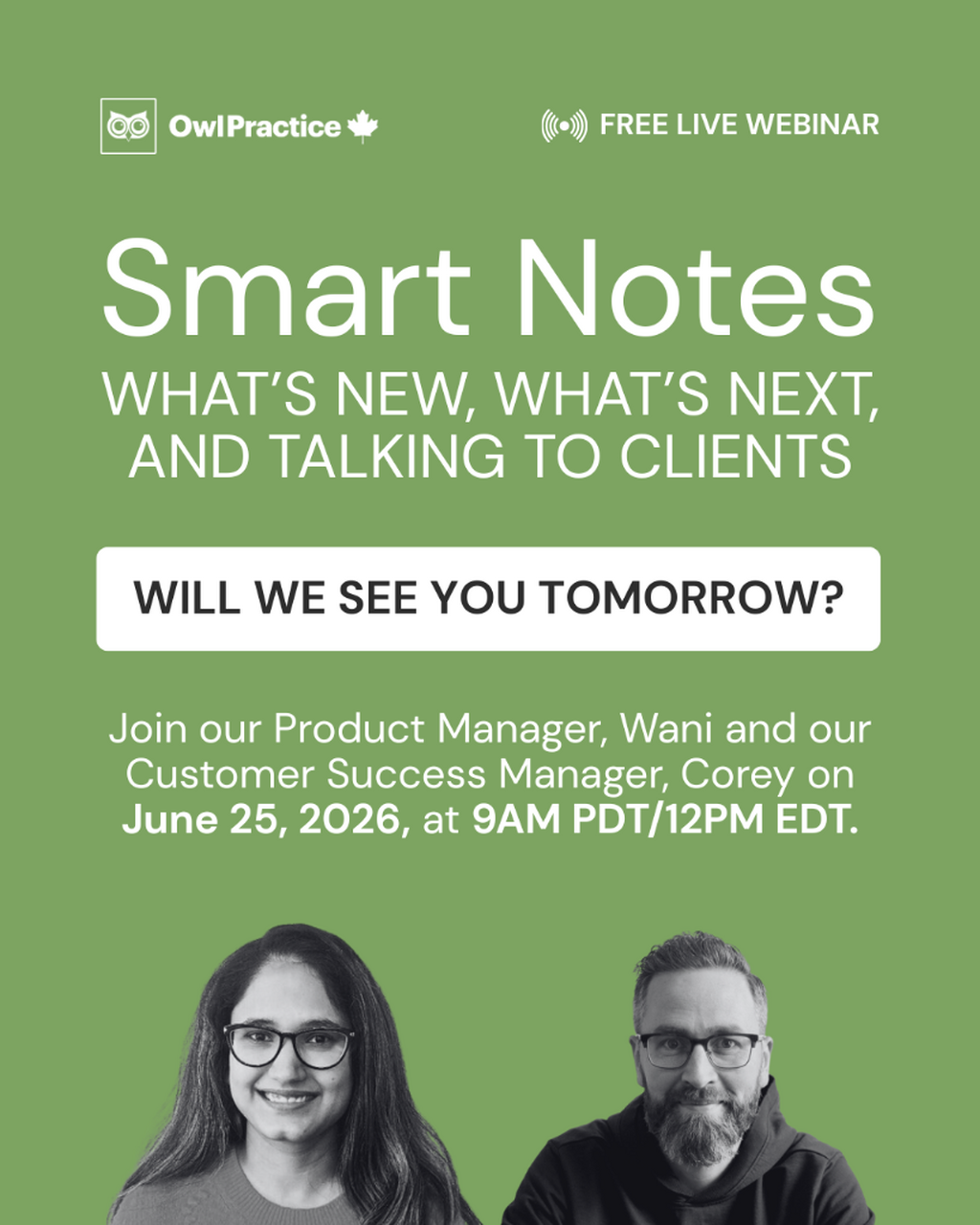 OwlPractice

FREE LIVE WEBINAR

Smart Notes
WHAT'S NEW, WHAT'S NEXT, AND TALKING TO CLIENTS

WILL WE SEE YOU TOMORROW?

Join our Product Manager, Wani and our Customer Success Manager, Corey on June 25, 2026, at 9AM PDT/12PM EDT.